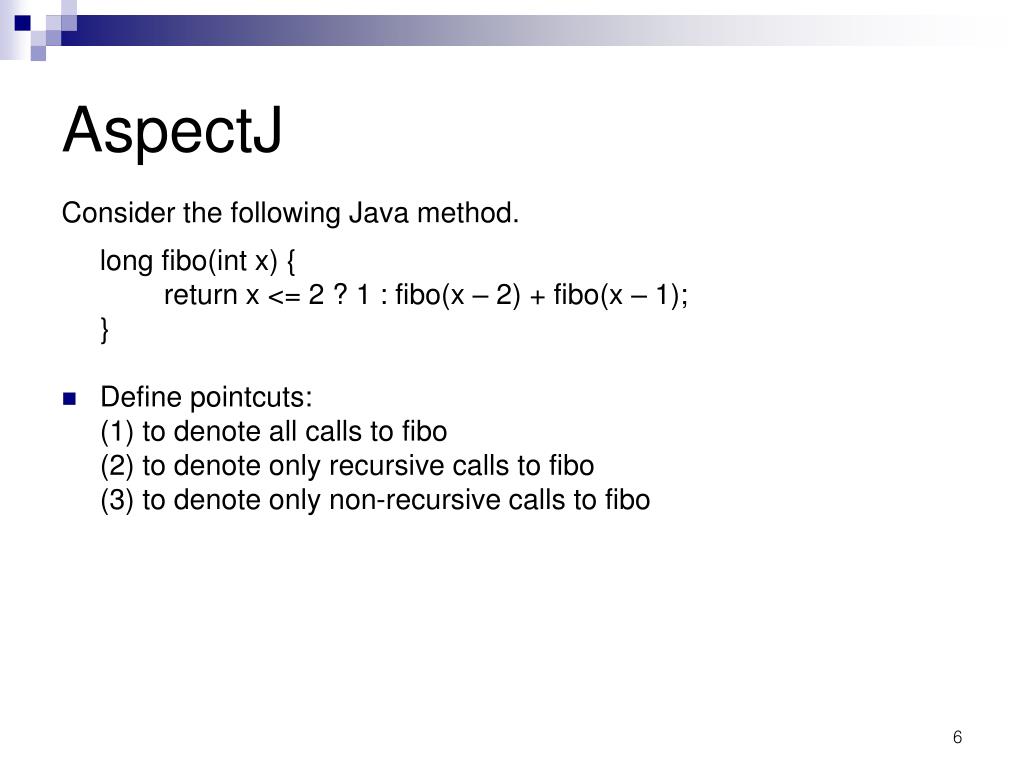 AspectJ

Consider the following Java method.

long fibo(int x) {
return x <= 2 ? 1 : fibo(x – 2) + fibo(x – 1);
}

Define pointcuts:
(1) to denote all calls to fibo
(2) to denote only recursive calls to fibo
(3) to denote only non-recursive calls to fibo

6